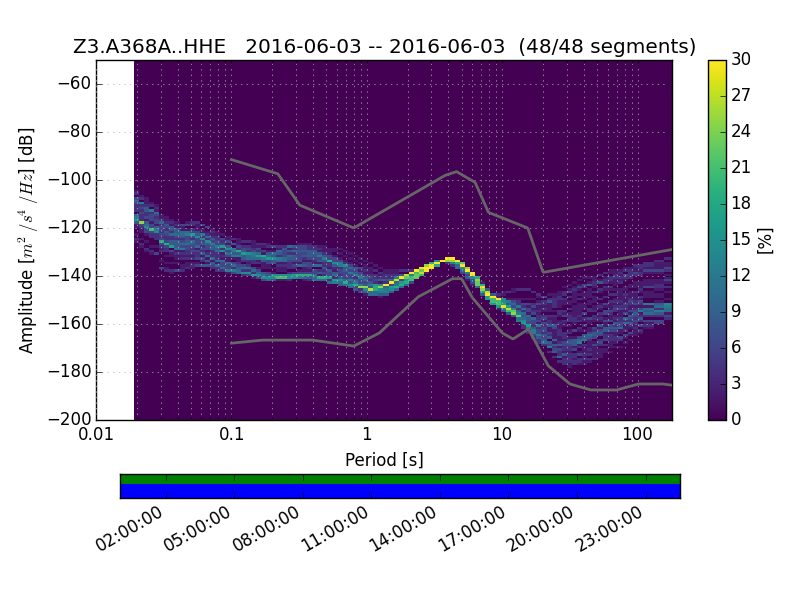 Z3.A368A..HHE 2016-06-03 -- 2016-06-03 (48/48 segments)

Amplitude [$m^2/s^4/Hz$] [dB]

−60
−80
−100
−120
−140
−160
−180
−200

0.01
0.1
1
10
100

Period [s]

30
27
24
21
18
15
12
9
6
3
0

[%]

02:00:00
05:00:00
08:00:00
11:00:00
14:00:00
17:00:00
20:00:00
23:00:00